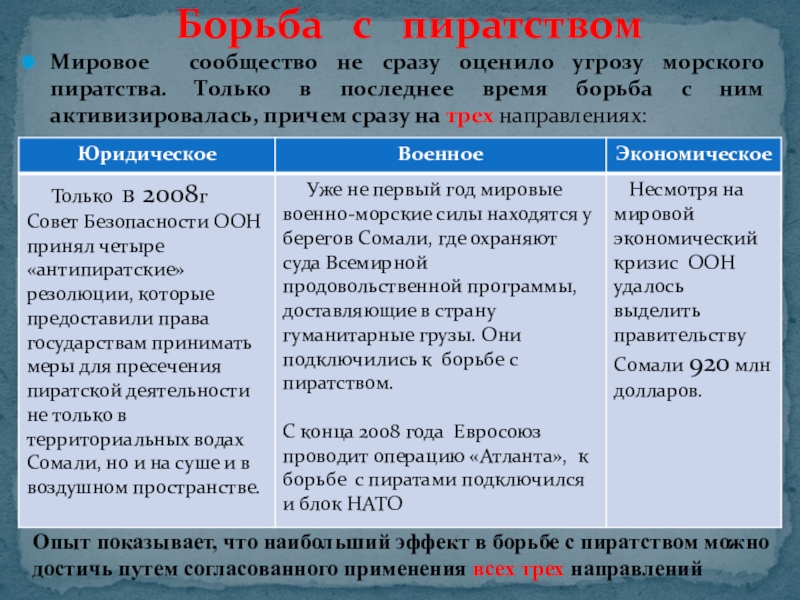 Борьба с пиратством

Мировое сообщество не сразу оценило угрозу морского пиратства. Только в последнее время борьба с ним активизировалась, причем сразу на трех направлениях:

| Юридическое | Военное | Экономическое |
|---|---|---|
| Только в 2008г Совет Безопасности ООН принял четыре «антипиратские» резолюции, которые предоставили права государствам принимать меры для пресечения пиратской деятельности не только в территориальных водах Сомали, но и на суше и в воздушном пространстве. | Уже не первый год мировые военно-морские силы находятся у берегов Сомали, где охраняют суда Всемирной продовольственной программы, доставляющие в страну гуманитарные грузы. Они подключились к борьбе с пиратством. С конца 2008 года Евросоюз проводит операцию «Атланта», к борьбе с пиратами подключился и блок НАТО | Несмотря на мировой экономический кризис ООН удалось выделить правительству Сомали 920 млн долларов. |

Опыт показывает, что наибольший эффект в борьбе с пиратством можно достичь путем согласованного применения всех трех направлений